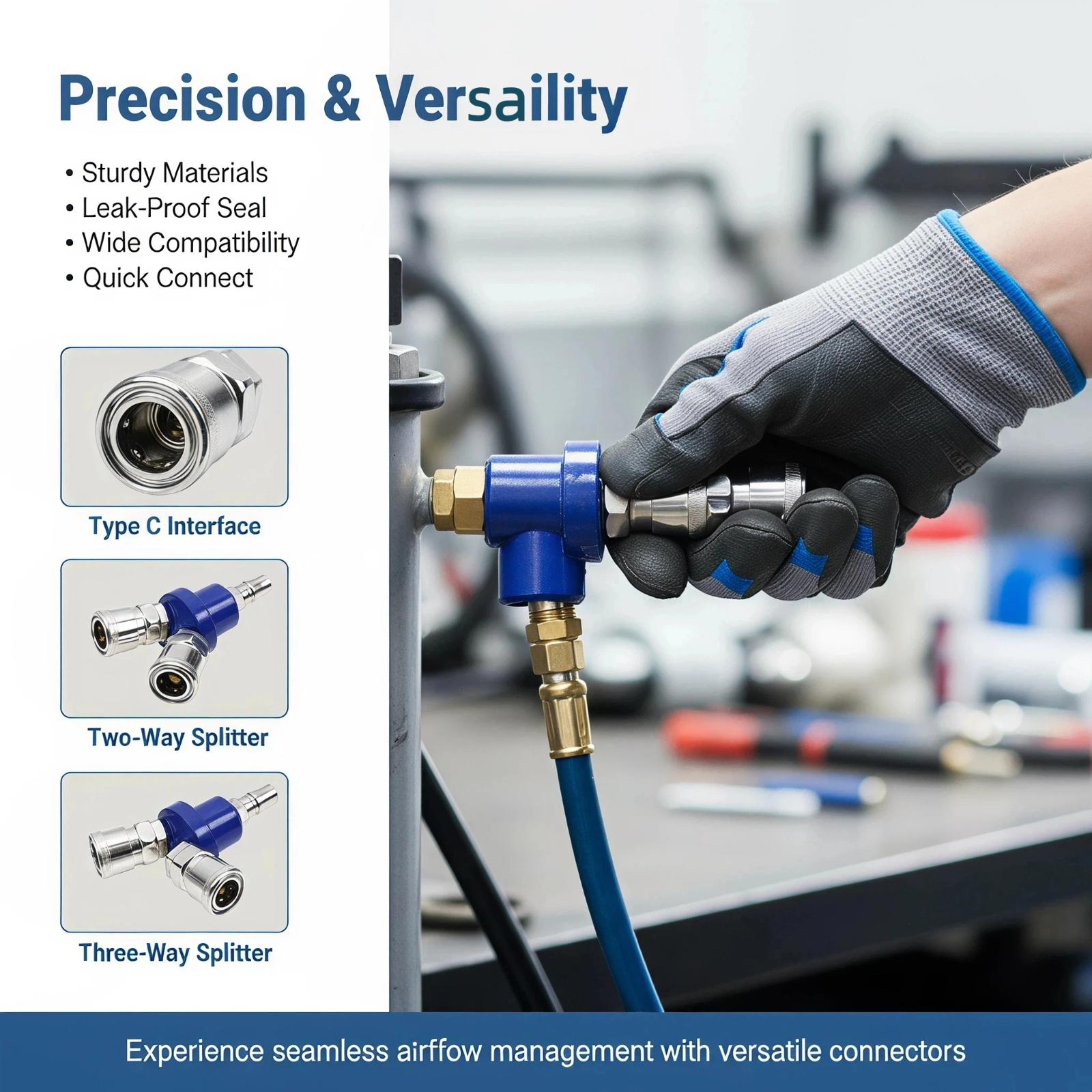 Precision & Versaility

• Sturdy Materials
• Leak-Proof Seal
• Wide Compatibility
• Quick Connect

Type C Interface

Two-Way Splitter

Three-Way Splitter

Experience seamless airffow management with versatile connectors